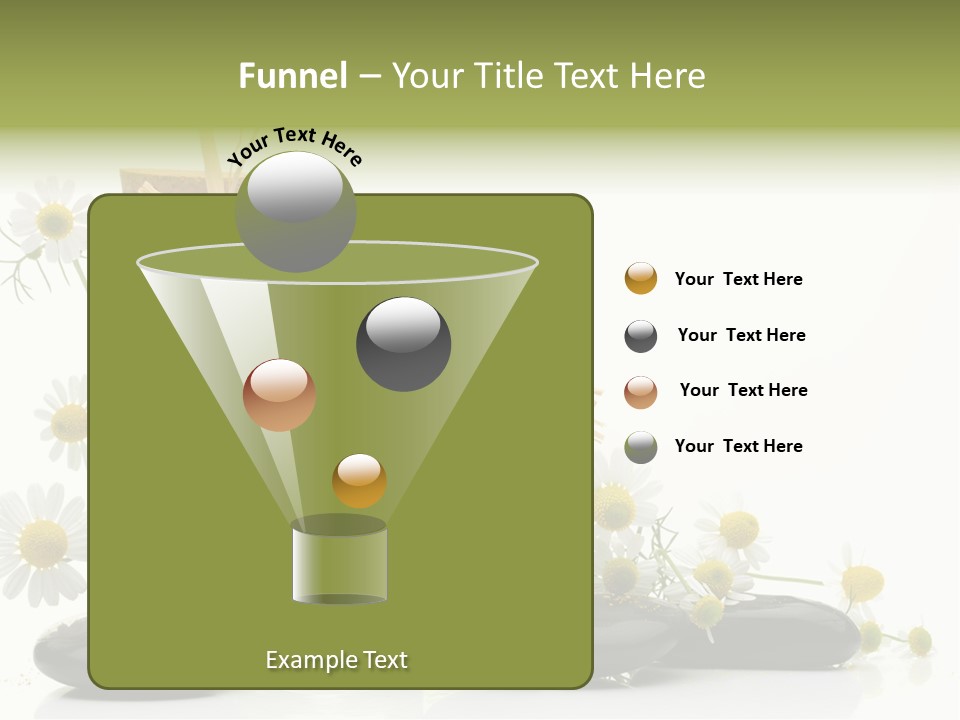 Funnel – Your Title Text Here

Your Text Here

Your Text Here

Your Text Here

Your Text Here

Your Text Here

Example Text